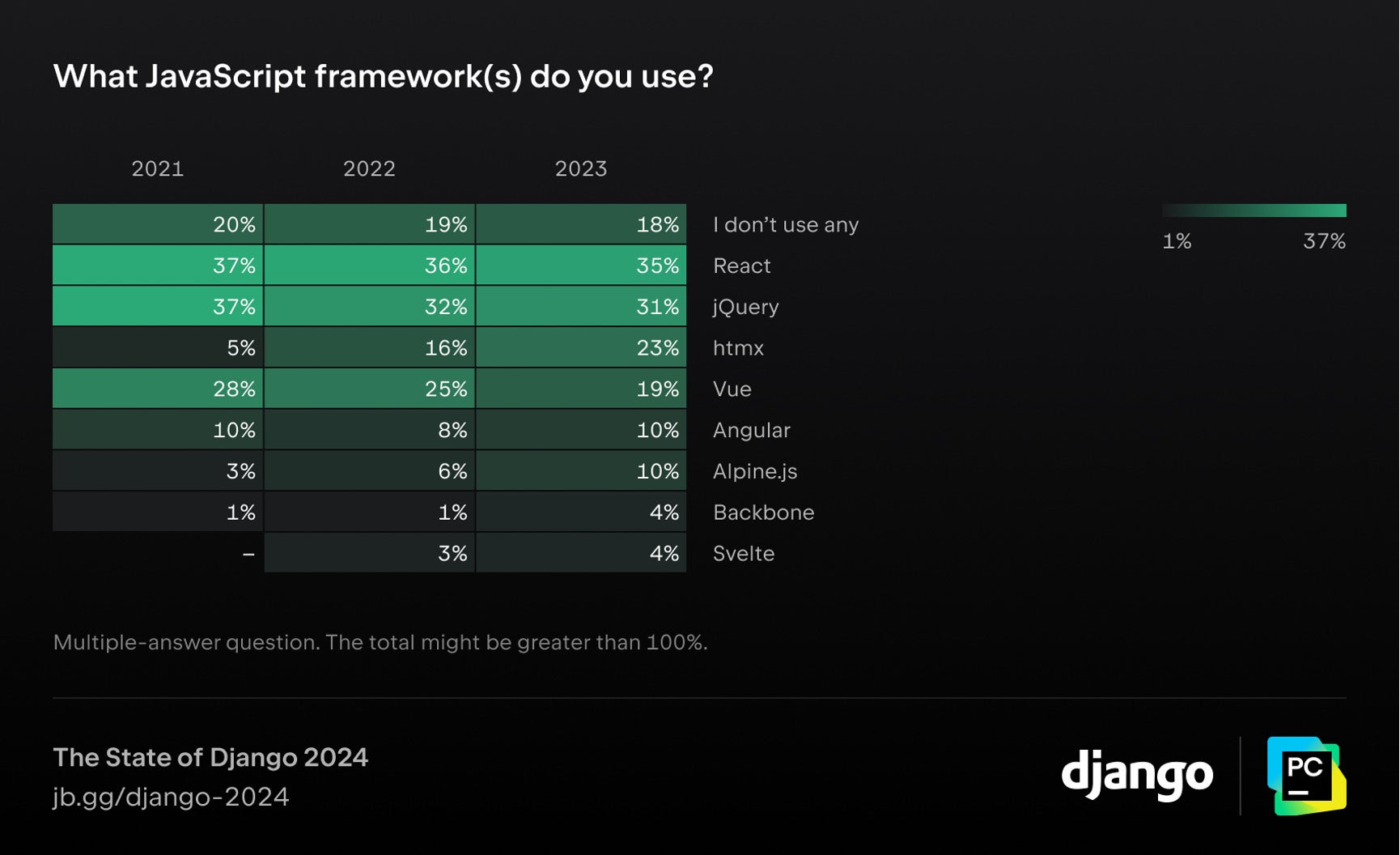 What JavaScript framework(s) do you use?

| 2021 | 2022 | 2023 | |
|---|---|---|---|
| 20% | 19% | 18% | I don't use any |
| 37% | 36% | 35% | React |
| 37% | 32% | 31% | jQuery |
| 5% | 16% | 23% | htmx |
| 28% | 25% | 19% | Vue |
| 10% | 8% | 10% | Angular |
| 3% | 6% | 10% | Alpine.js |
| 1% | 1% | 4% | Backbone |
| – | 3% | 4% | Svelte |

1% 37%

Multiple-answer question. The total might be greater than 100%.

The State of Django 2024
jb.gg/django-2024

django

PC